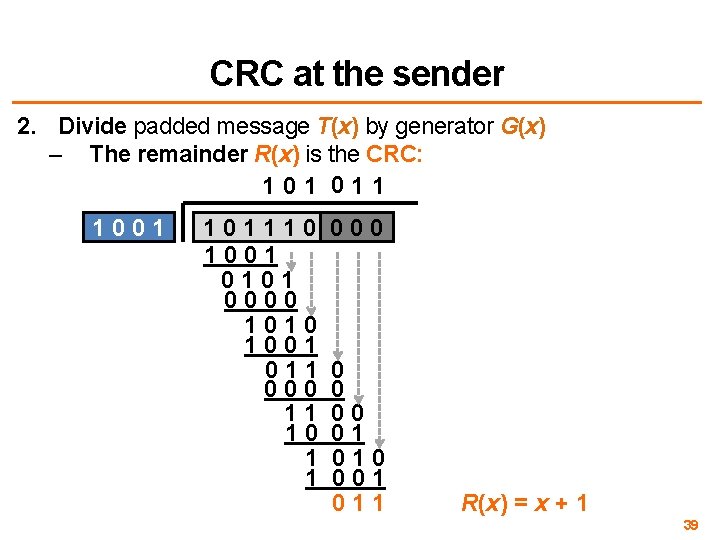 CRC at the sender

2. Divide padded message $T(x)$ by generator $G(x)$

– The remainder $R(x)$ is the CRC:

1 0 1 0 1 1

1 0 0 1

1 0 1 1 1 0 0 0 0

1 0 0 1
0 1 0 1
0 0 0 0
1 0 1 0
1 0 0 1
0 1 1 0
0 0 0 0
1 1 0 0
1 0 0 1
1 0 1 0
1 0 0 1
0 1 1

$R(x) = x + 1$

39